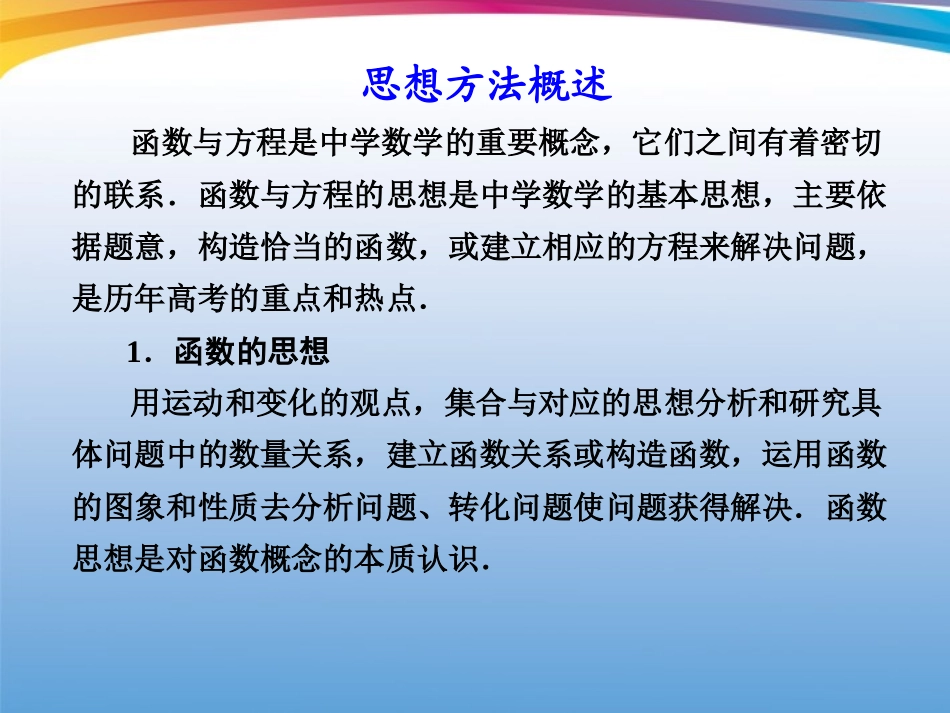 思想方法概述

函数与方程是中学数学的重要概念，它们之间有着密切的联系．函数与方程的思想是中学数学的基本思想，主要依据题意，构造恰当的函数，或建立相应的方程来解决问题，是历年高考的重点和热点．

1．函数的思想

用运动和变化的观点，集合与对应的思想分析和研究具体问题中的数量关系，建立函数关系或构造函数，运用函数的图象和性质去分析问题、转化问题使问题获得解决．函数思想是对函数概念的本质认识．